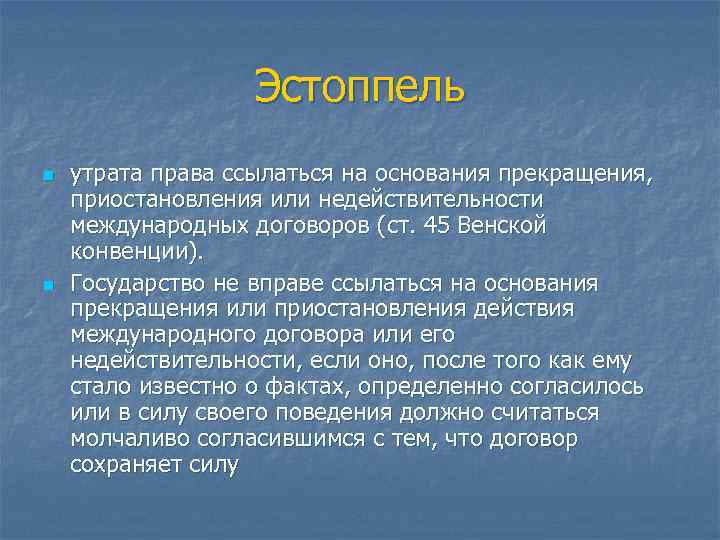 Эстоппель

утрата права ссылаться на основания прекращения, приостановления или недействительности международных договоров (ст. 45 Венской конвенции).

Государство не вправе ссылаться на основания прекращения или приостановления действия международного договора или его недействительности, если оно, после того как ему стало известно о фактах, определенно согласилось или в силу своего поведения должно считаться молчаливо согласившимся с тем, что договор сохраняет силу